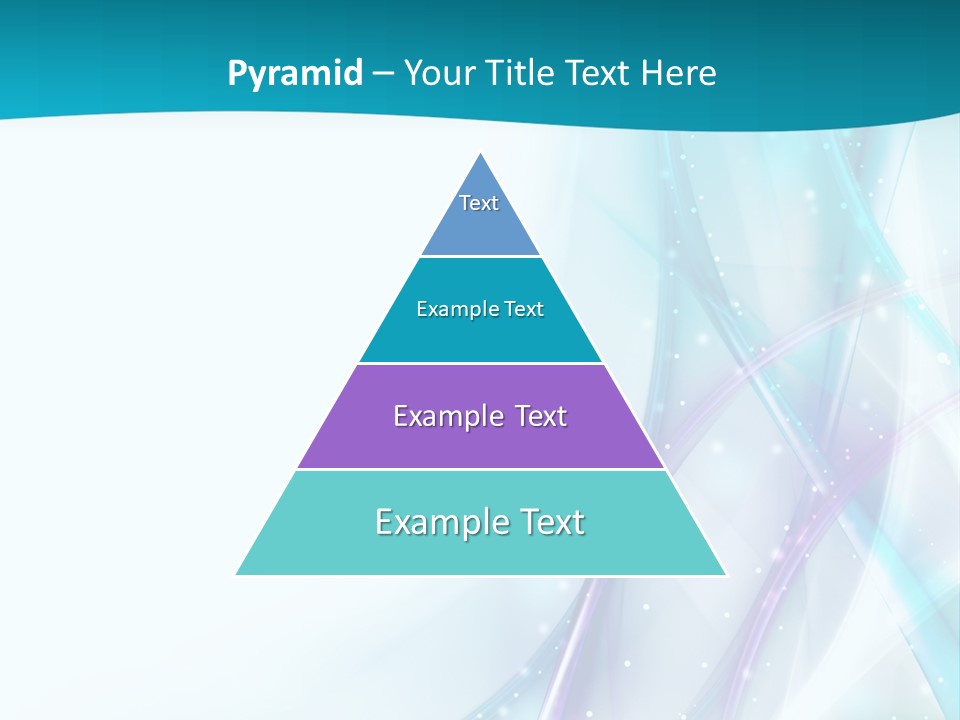 Pyramid – Your Title Text Here

Text

Example Text

Example Text

Example Text